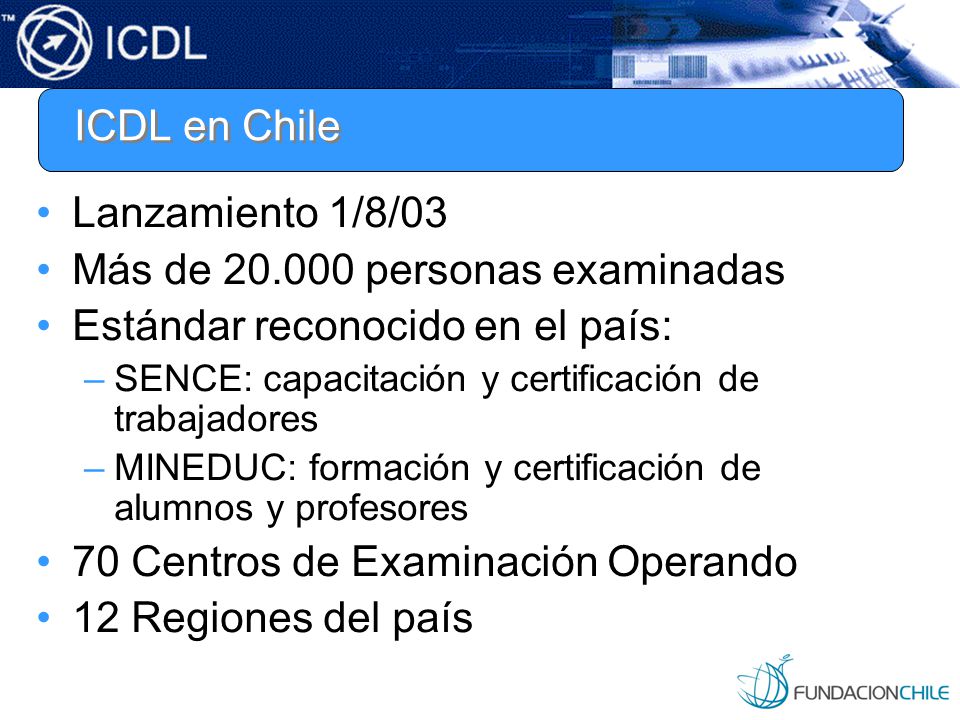 ™ ICDL

ICDL en Chile

• Lanzamiento 1/8/03
• Más de 20.000 personas examinadas
• Estándar reconocido en el país:
 – SENCE: capacitación y certificación de trabajadores
 – MINEDUC: formación y certificación de alumnos y profesores
• 70 Centros de Examinación Operando
• 12 Regiones del país

FUNDACIONCHILE